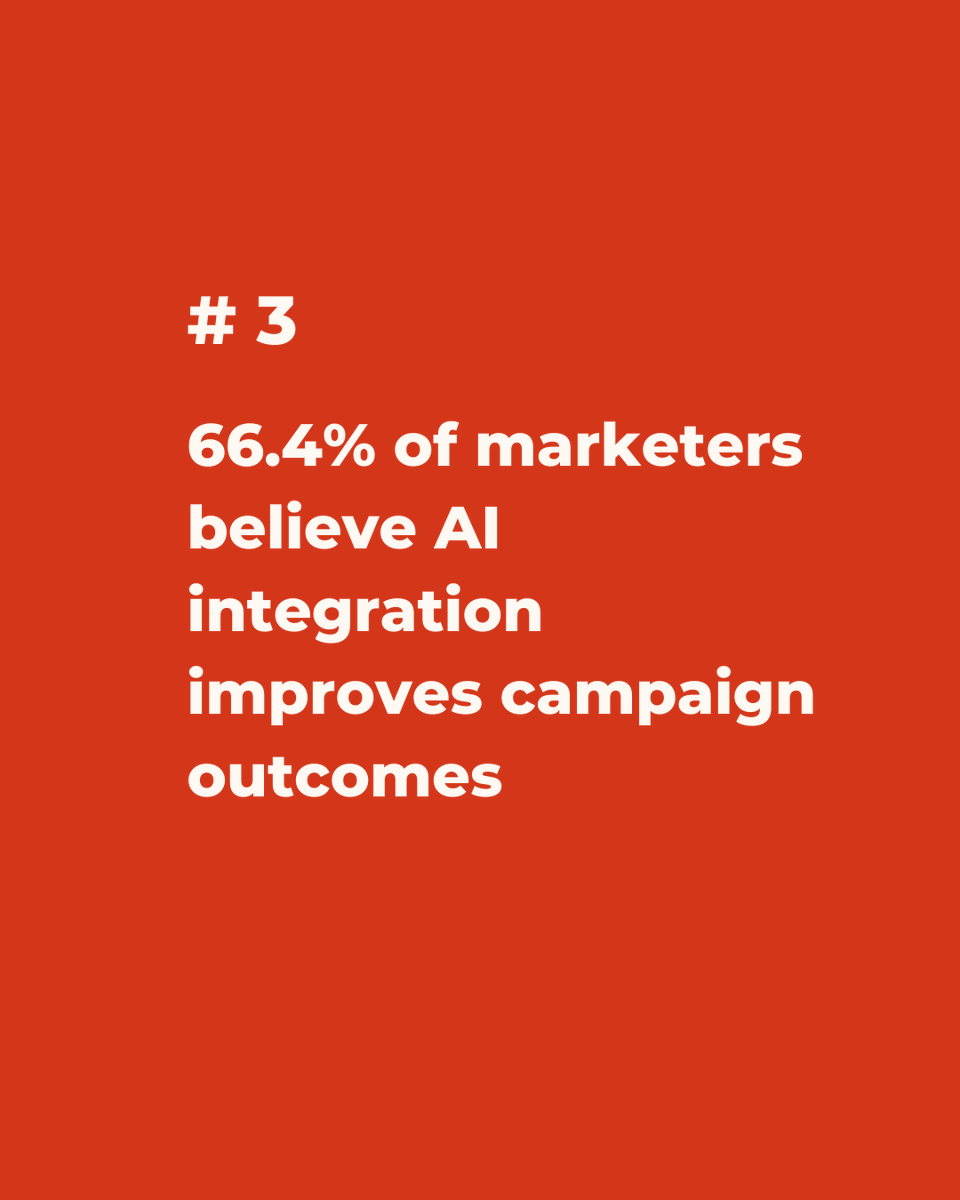 # 3

66.4% of marketers believe AI integration improves campaign outcomes